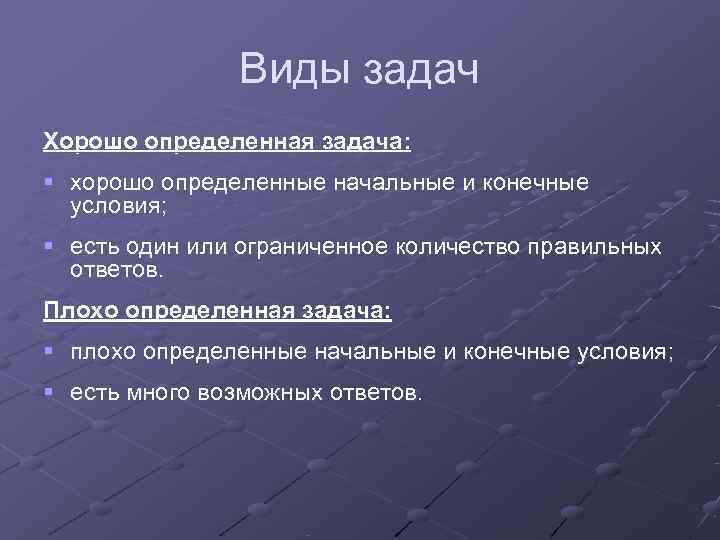 Виды задач

Хорошо определенная задача:

▪ хорошо определенные начальные и конечные условия;

▪ есть один или ограниченное количество правильных ответов.

Плохо определенная задача:

▪ плохо определенные начальные и конечные условия;

▪ есть много возможных ответов.